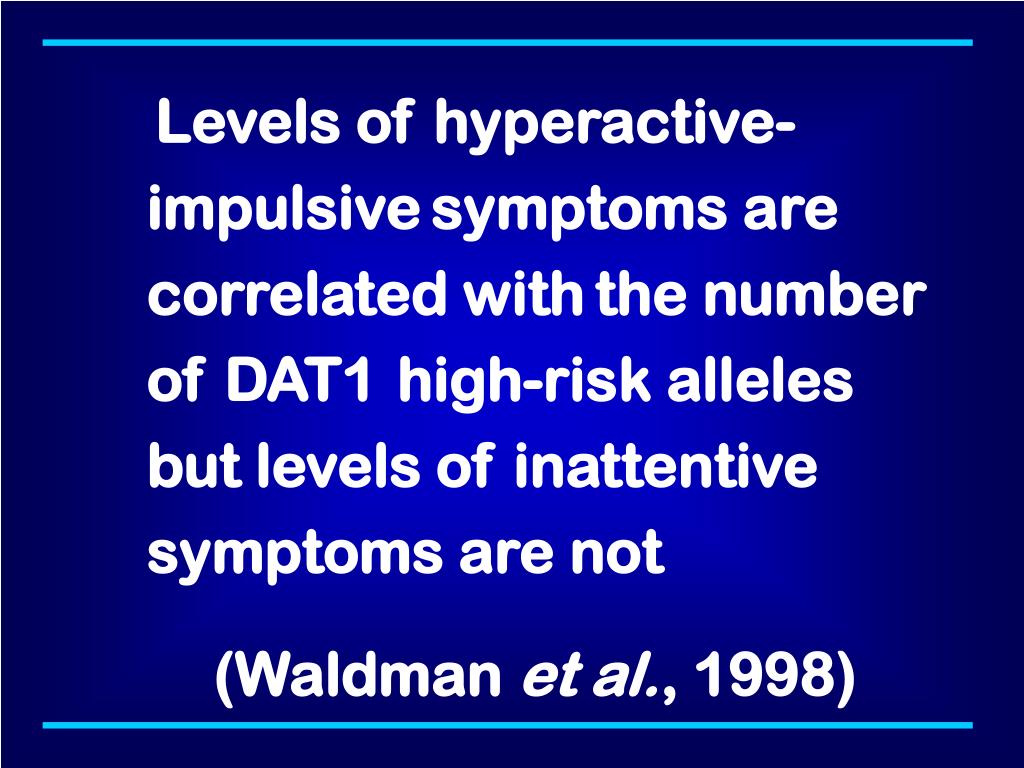 Levels of hyperactive-impulsive symptoms are correlated with the number of DAT1 high-risk alleles but levels of inattentive symptoms are not

(Waldman et al., 1998)